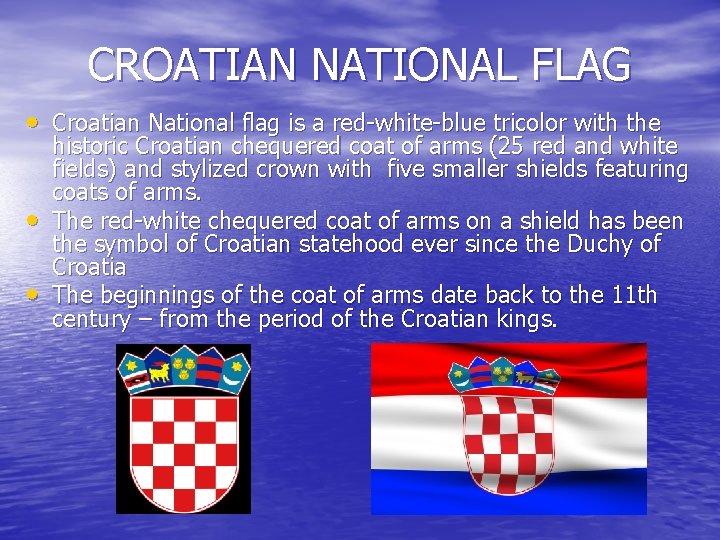 CROATIAN NATIONAL FLAG

• Croatian National flag is a red-white-blue tricolor with the historic Croatian chequered coat of arms (25 red and white fields) and stylized crown with five smaller shields featuring coats of arms.

• The red-white chequered coat of arms on a shield has been the symbol of Croatian statehood ever since the Duchy of Croatia

• The beginnings of the coat of arms date back to the 11th century – from the period of the Croatian kings.